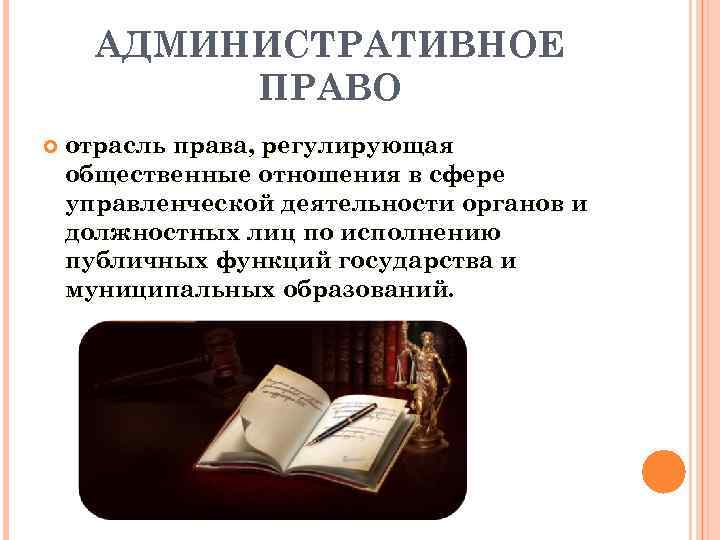 АДМИНИСТРАТИВНОЕ ПРАВО

отрасль права, регулирующая общественные отношения в сфере управленческой деятельности органов и должностных лиц по исполнению публичных функций государства и муниципальных образований.